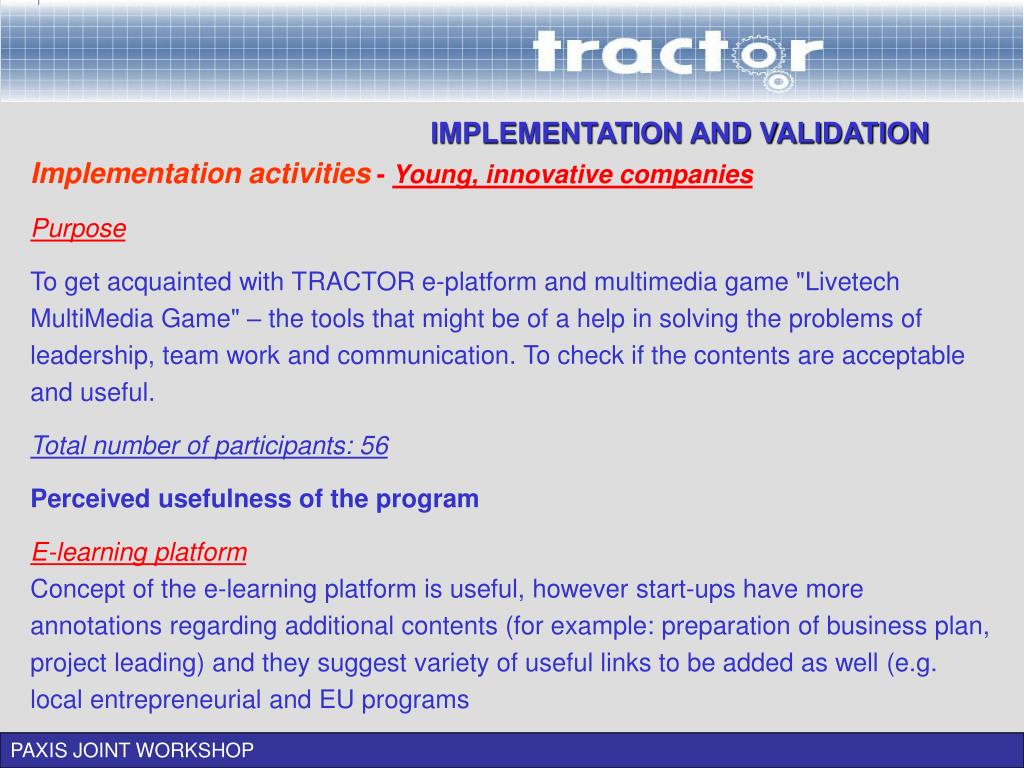 tractor

IMPLEMENTATION AND VALIDATION

Implementation activities - Young, innovative companies

Purpose

To get acquainted with TRACTOR e-platform and multimedia game "Livetech MultiMedia Game" – the tools that might be of a help in solving the problems of leadership, team work and communication. To check if the contents are acceptable and useful.

Total number of participants: 56

Perceived usefulness of the program

E-learning platform
Concept of the e-learning platform is useful, however start-ups have more annotations regarding additional contents (for example: preparation of business plan, project leading) and they suggest variety of useful links to be added as well (e.g. local entrepreneurial and EU programs

PAXIS JOINT WORKSHOP